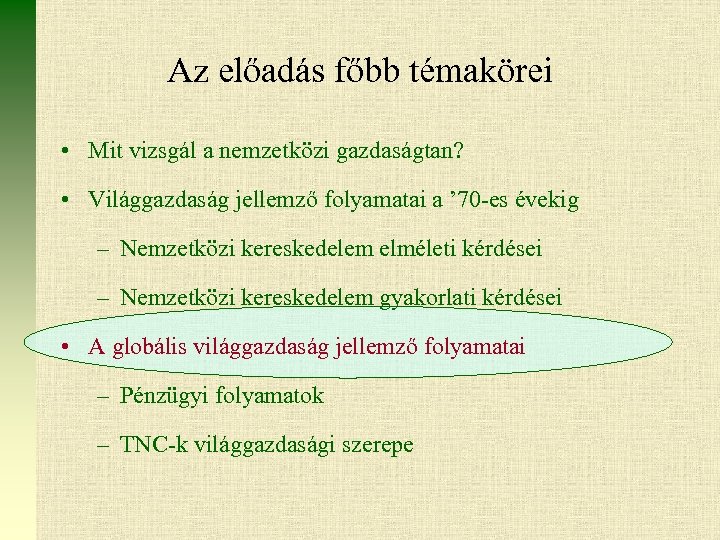 Az előadás főbb témakörei

• Mit vizsgál a nemzetközi gazdaságtan?

• Világgazdaság jellemző folyamatai a ’70-es évekig

– Nemzetközi kereskedelem elméleti kérdései

– Nemzetközi kereskedelem gyakorlati kérdései

• A globális világgazdaság jellemző folyamatai

– Pénzügyi folyamatok

– TNC-k világgazdasági szerepe